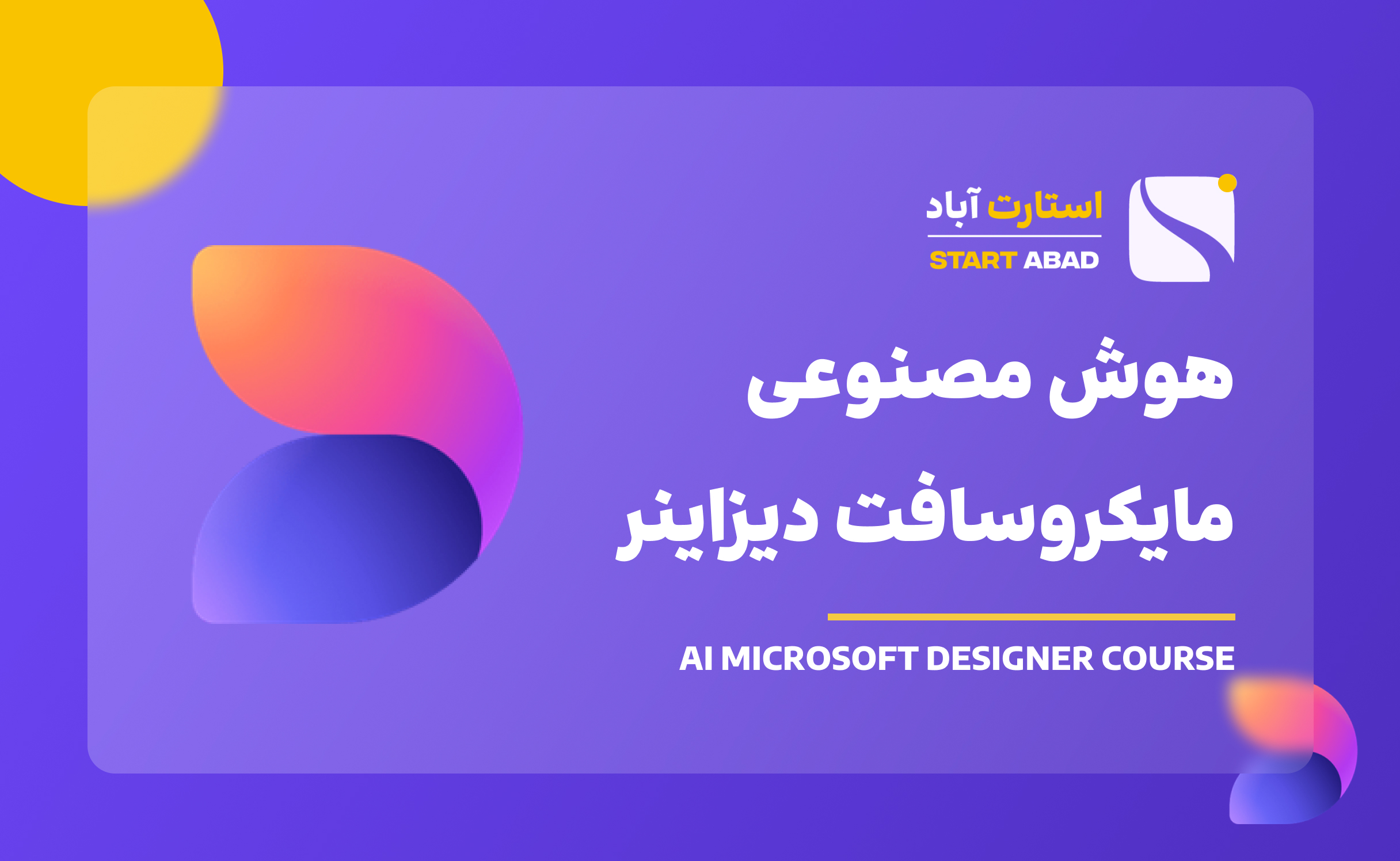 استارت آباد
START ABAD

هوش مصنوعی مایکروسافت دیزاینر

AI MICROSOFT DESIGNER COURSE